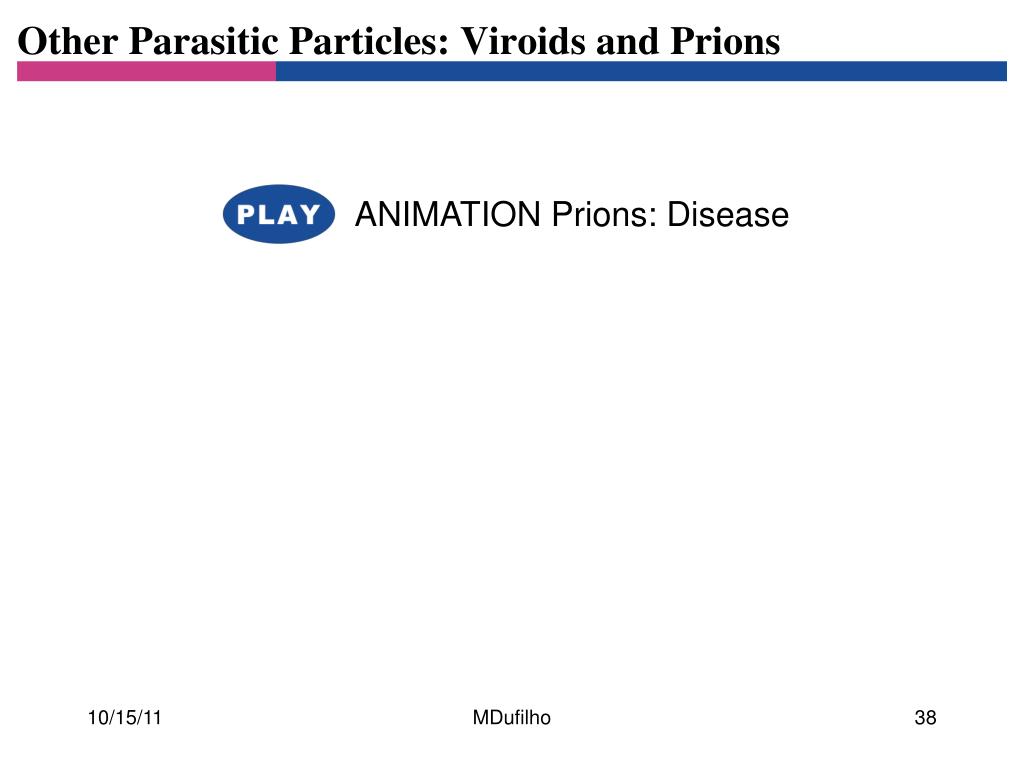 Other Parasitic Particles: Viroids and Prions

PLAY

ANIMATION Prions: Disease

10/15/11

MDufilho

38